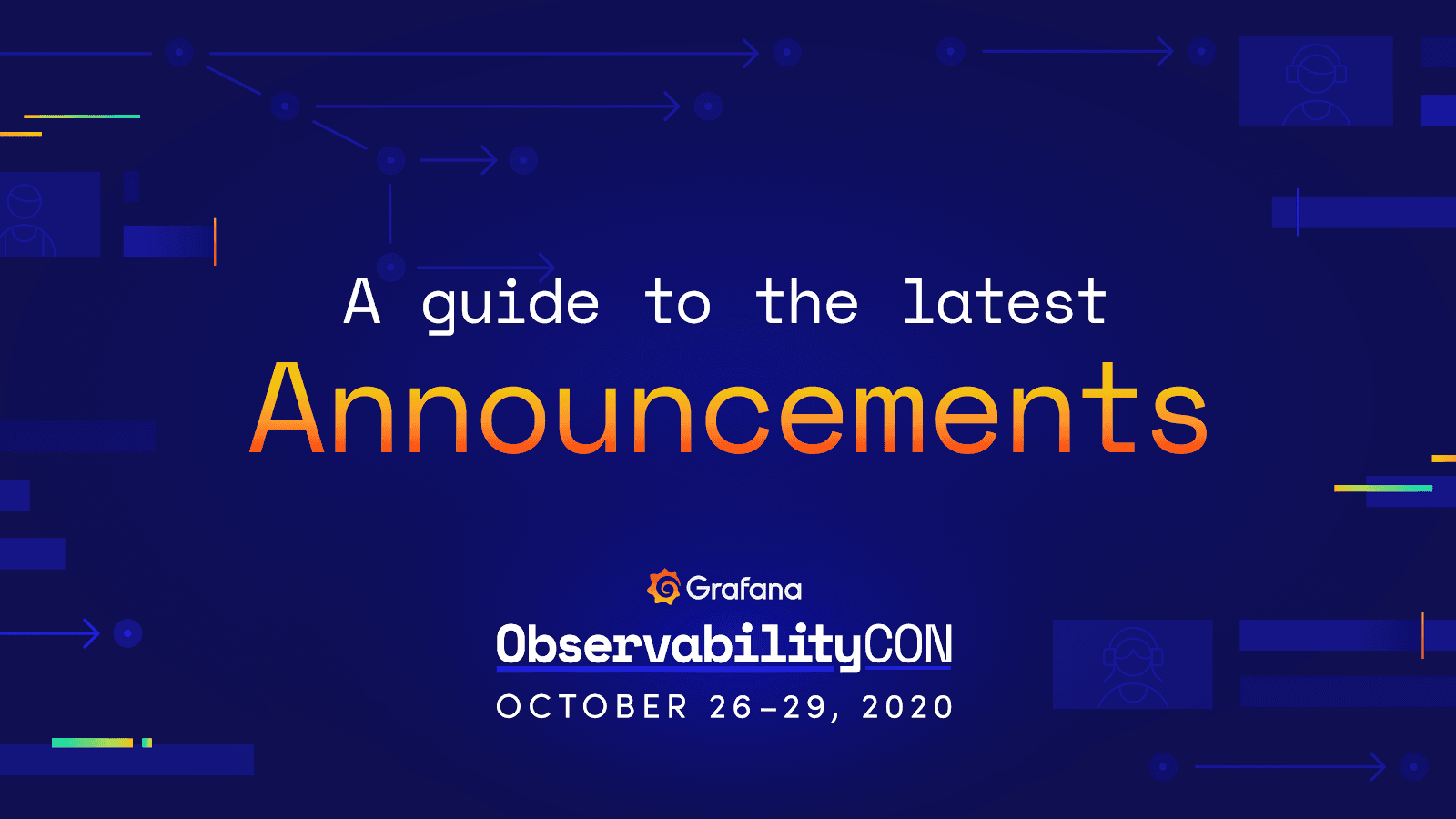 A guide to the latest
Announcements

Grafana
ObservabilityCON
OCTOBER 26–29, 2020